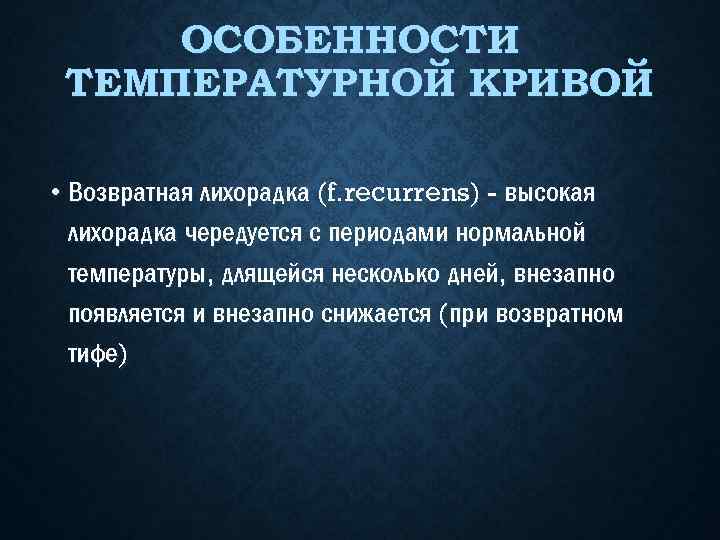 ОСОБЕННОСТИ ТЕМПЕРАТУРНОЙ КРИВОЙ

• Возвратная лихорадка (f.recurrens) - высокая лихорадка чередуется с периодами нормальной температуры, длящейся несколько дней, внезапно появляется и внезапно снижается (при возвратном тифе)